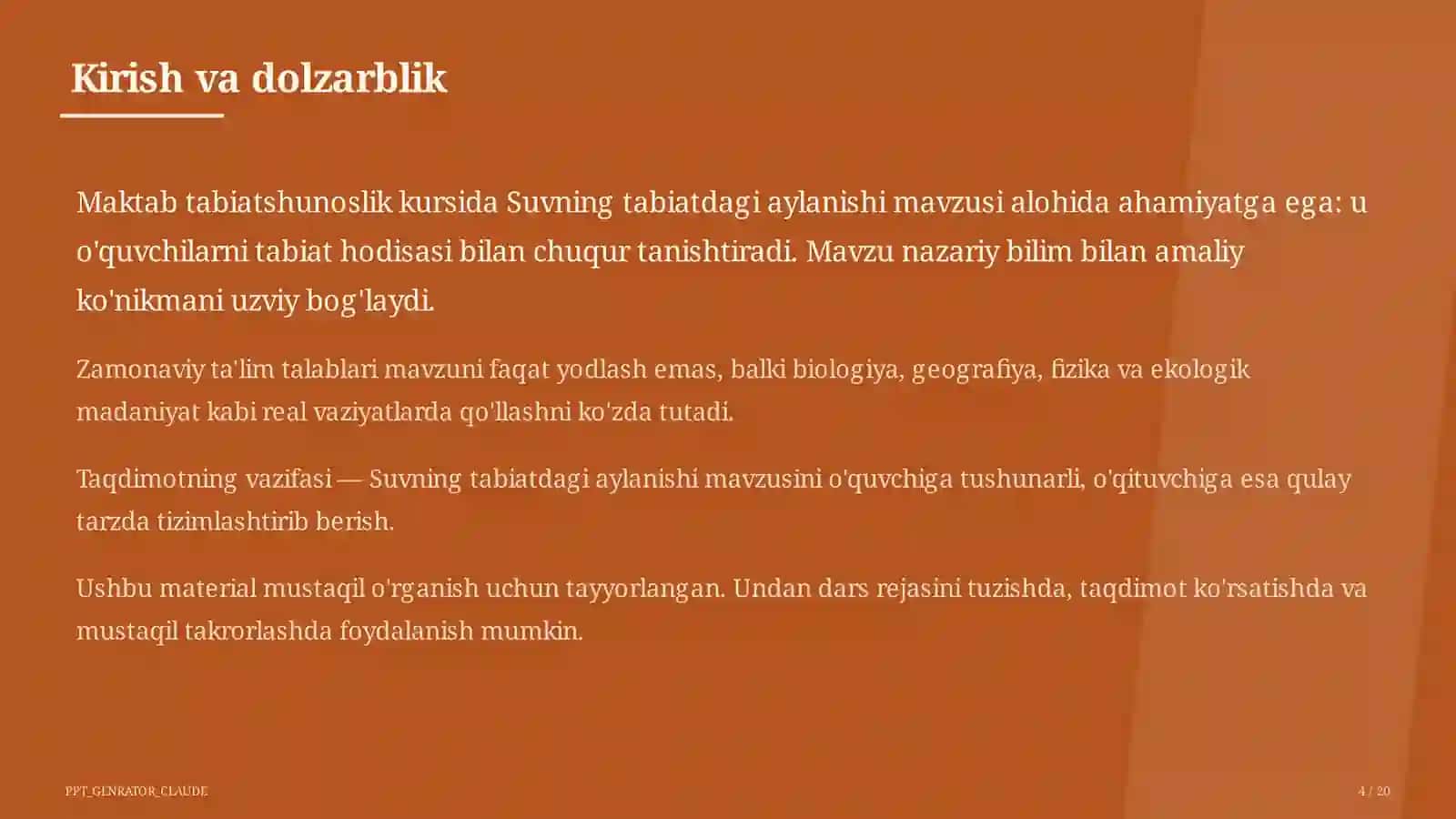 Kirish va dolzarblik

Maktab tabiatshunoslik kursida Suvning tabiatdagi aylanishi mavzusi alohida ahamiyatga ega: u o'quvchilarni tabiat hodisasi bilan chuqur tanishtiradi. Mavzu nazariy bilim bilan amaliy ko'nikmani uzviy bog'laydi.

Zamonaviy ta'lim talablari mavzuni faqat yodlash emas, balki biologiya, geografiya, fizika va ekologik madaniyat kabi real vaziyatlarda qo'llashni ko'zda tutadi.

Taqdimotning vazifasi — Suvning tabiatdagi aylanishi mavzusini o'quvchiga tushunarli, o'qituvchiga esa qulay tarzda tizimlashtirib berish.

Ushbu material mustaqil o'rganish uchun tayyorlangan. Undan dars rejasini tuzishda, taqdimot ko'rsatishda va mustaqil takrorlashda foydalanish mumkin.

PPT_GENRATOR_CLAUDE

4 / 20